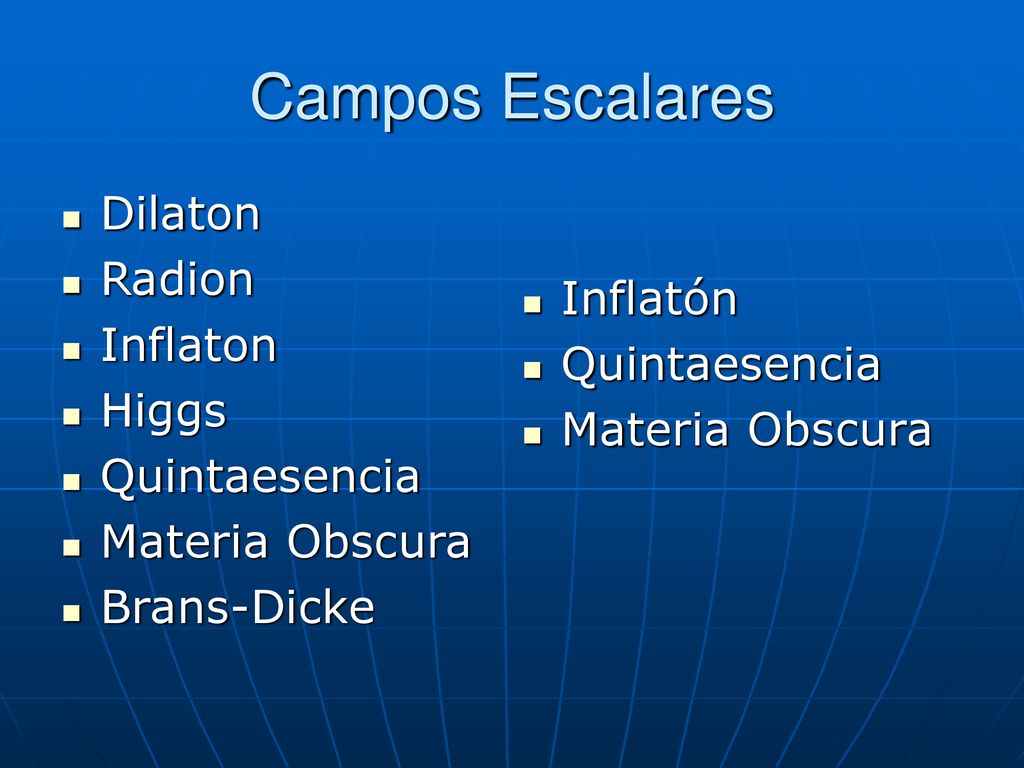 Campos Escalares

- Dilaton
- Radion
- Inflaton
- Higgs
- Quintaesencia
- Materia Obscura
- Brans-Dicke

- Inflatón
- Quintaesencia
- Materia Obscura